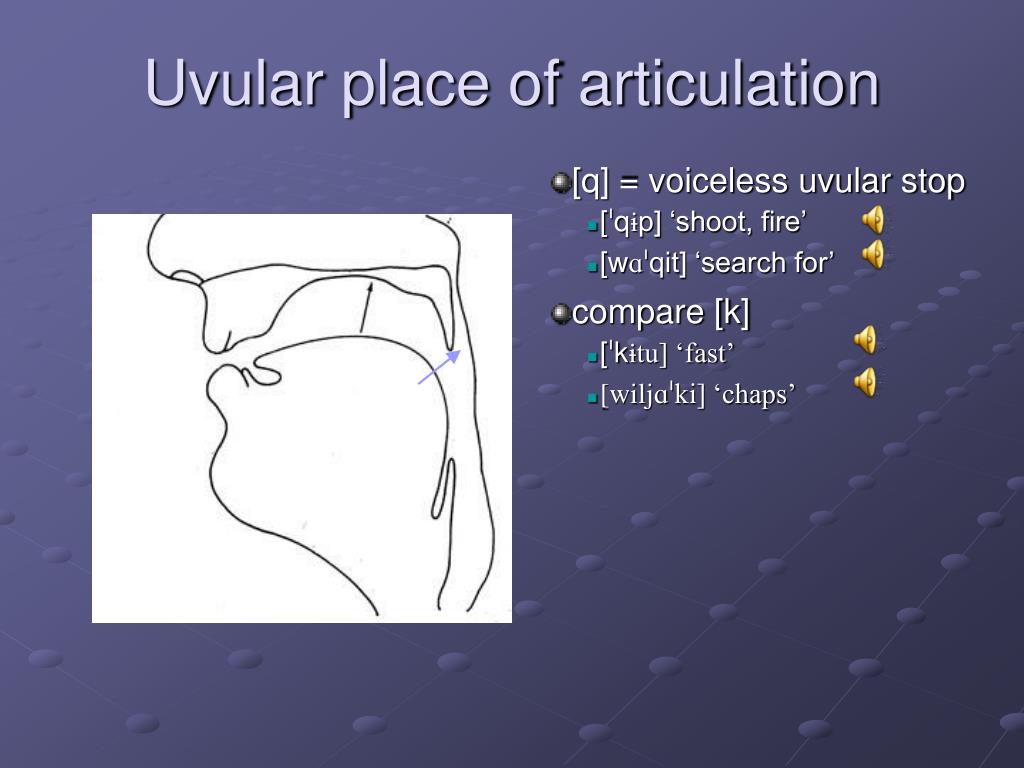 Uvular place of articulation

[q] = voiceless uvular stop

[ˈqɨp] ‘shoot, fire’

[wɑˈqit] ‘search for’

compare [k]

[ˈkɨtu] ‘fast’

[wiljɑˈki] ‘chaps’